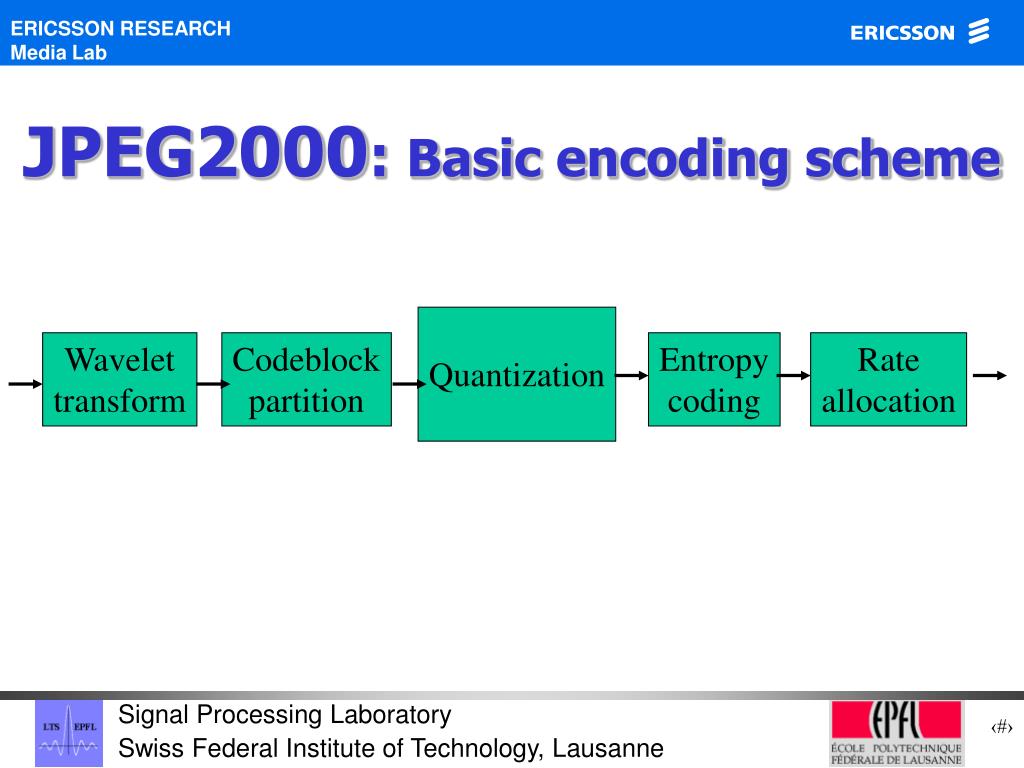 ERICSSON RESEARCH
Media Lab

ERICSSON

JPEG2000: Basic encoding scheme

Wavelet transform

Codeblock partition

Quantization

Entropy coding

Rate allocation

LTS EPFL

Signal Processing Laboratory
Swiss Federal Institute of Technology, Lausanne

EPFL
ÉCOLE POLYTECHNIQUE FÉDÉRALE DE LAUSANNE

‹#›